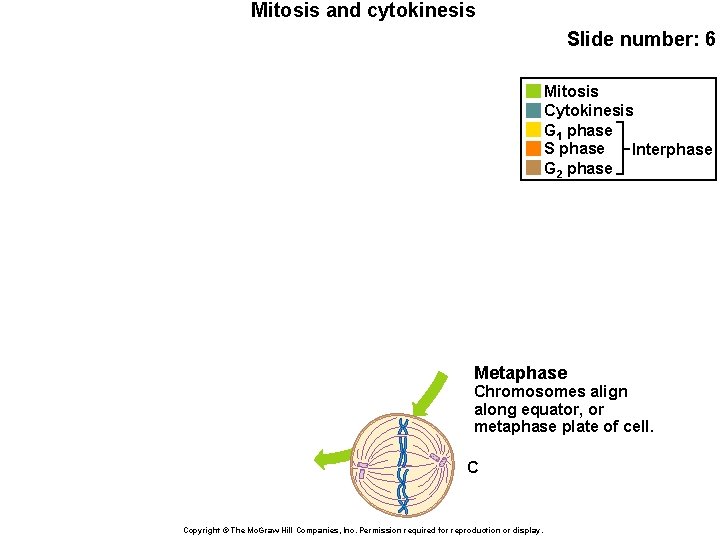 Mitosis and cytokinesis

Slide number: 6

Mitosis
Cytokinesis
$G_1$ phase
S phase
$G_2$ phase
Interphase

Metaphase
Chromosomes align along equator, or metaphase plate of cell.

C

Copyright © The McGraw Hill Companies, Inc. Permission required for reproduction or display.